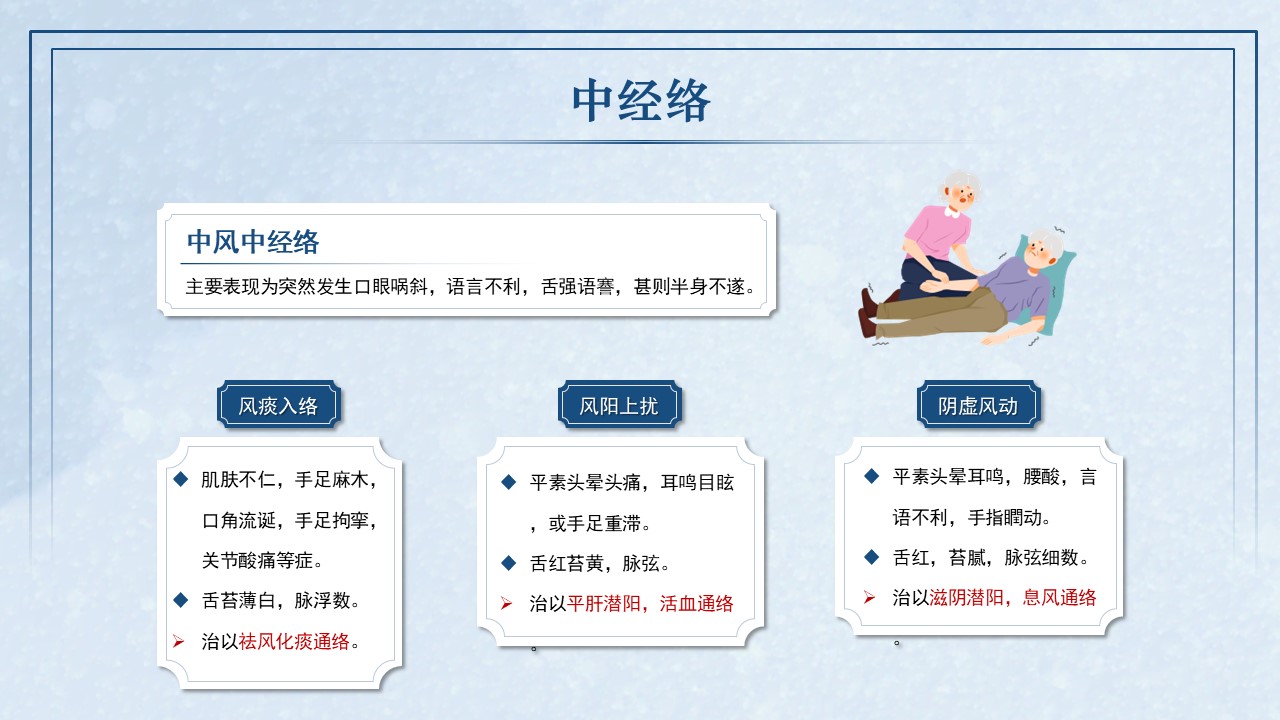 中经络

中风中经络

主要表现为突然发生口眼㖞斜，语言不利，舌强语謇，甚则半身不遂。

风痰入络

◆ 肌肤不仁，手足麻木，口角流涎，手足拘挛，关节酸痛等症。
◆ 舌苔薄白，脉浮数。
➢ 治以祛风化痰通络。

风阳上扰

◆ 平素头晕头痛，耳鸣目眩，或手足重滞。
◆ 舌红苔黄，脉弦。
➢ 治以平肝潜阳，活血通络。

阴虚风动

◆ 平素头晕耳鸣，腰酸，言语不利，手指瞤动。
◆ 舌红，苔腻，脉弦细数。
➢ 治以滋阴潜阳，息风通络。